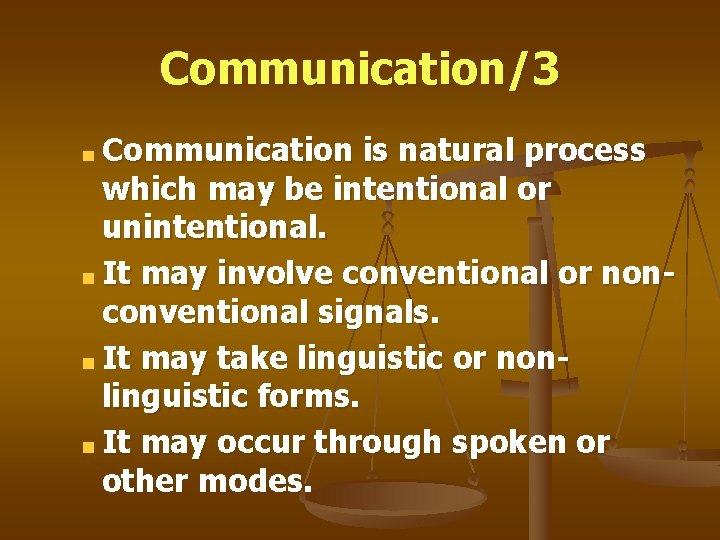 Communication/3

- Communication is natural process which may be intentional or unintentional.
- It may involve conventional or non-conventional signals.
- It may take linguistic or non-linguistic forms.
- It may occur through spoken or other modes.